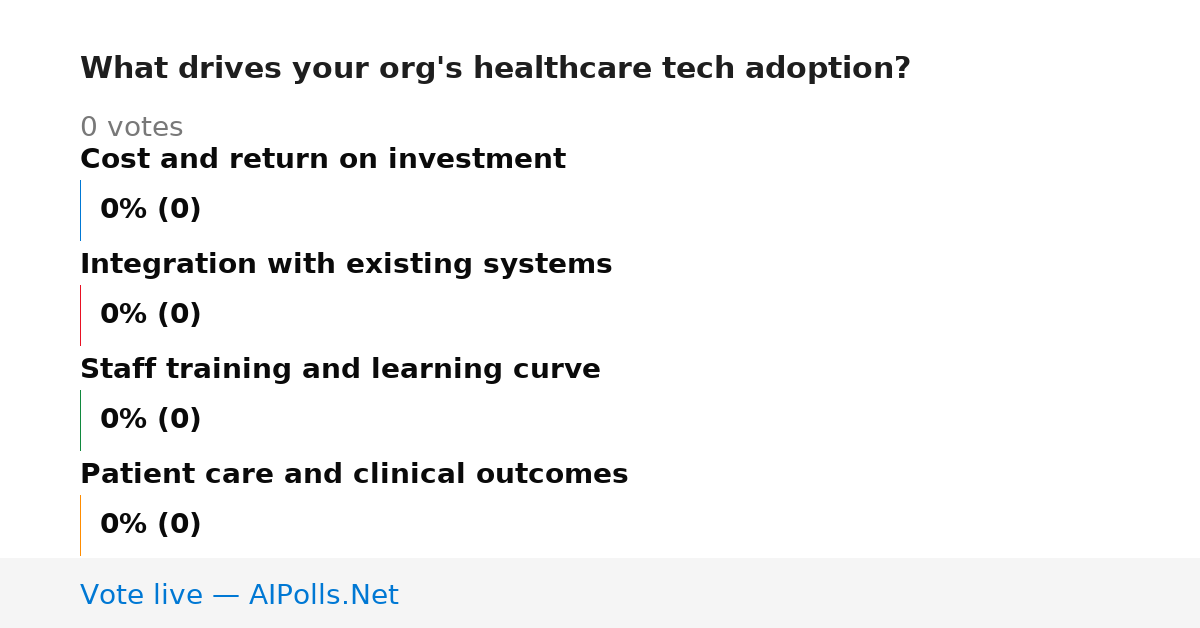 What drives your org's healthcare tech adoption?

0 votes

Cost and return on investment

0% (0)

Integration with existing systems

0% (0)

Staff training and learning curve

0% (0)

Patient care and clinical outcomes

0% (0)

Vote live — AIPolls.Net